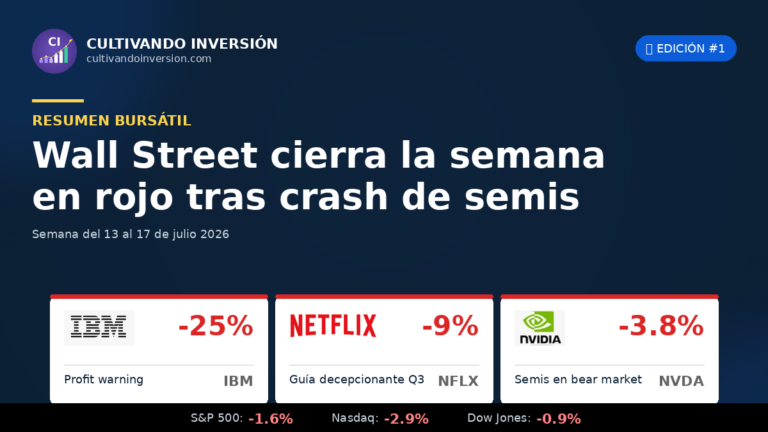 CI

CULTIVANDO INVERSIÓN
cultivandoinversion.com

EDICIÓN #1

RESUMEN BURSÁTIL

Wall Street cierra la semana en rojo tras crash de semis

Semana del 13 al 17 de julio 2026

IBM -25%
Profit warning IBM

NETFLIX -9%
Guía decepcionante Q3 NFLX

NVIDIA -3.8%
Semis en bear market NVDA

S&P 500: -1.6% Nasdaq: -2.9% Dow Jones: -0.9%